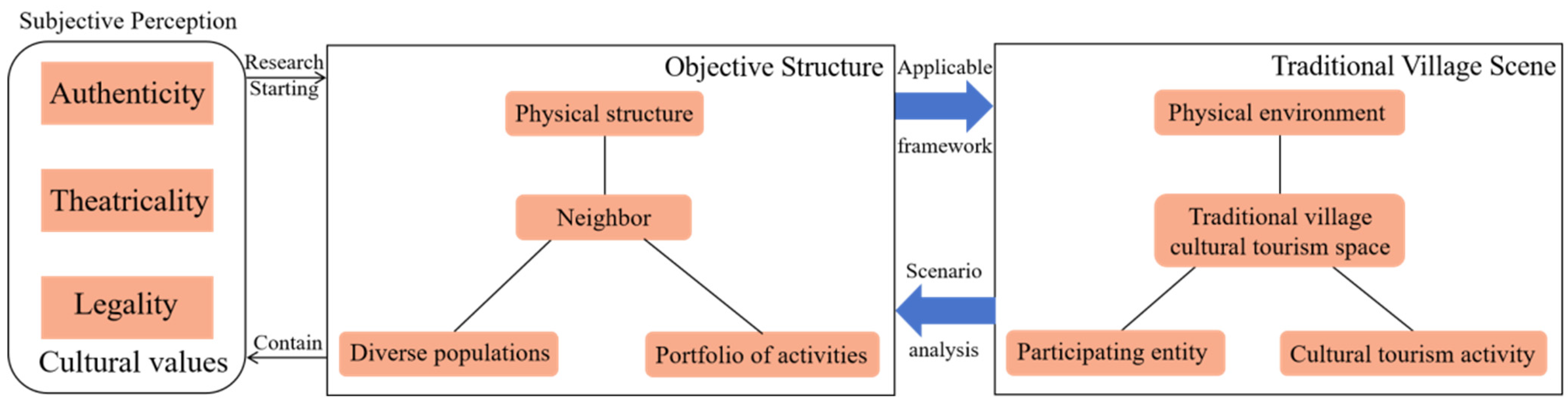 Subjective Perception

Authenticity

Theatricality

Legality

Cultural values

Research Starting

Contain

Objective Structure

Physical structure

Neighbor

Diverse populations

Portfolio of activities

Applicable

framework

Scenario

analysis

Traditional Village Scene

Physical environment

Traditional village cultural tourism space

Participating entity

Cultural tourism activity